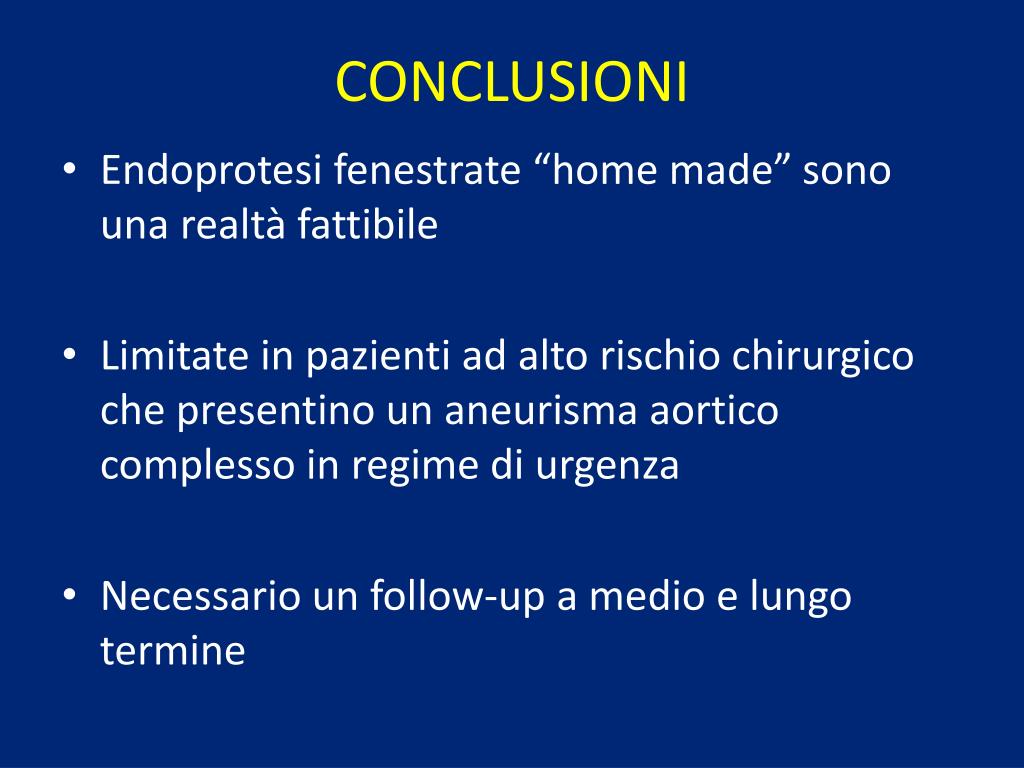 CONCLUSIONI

• Endoprotesi fenestrate “home made” sono una realtà fattibile

• Limitate in pazienti ad alto rischio chirurgico che presentino un aneurisma aortico complesso in regime di urgenza

• Necessario un follow-up a medio e lungo termine